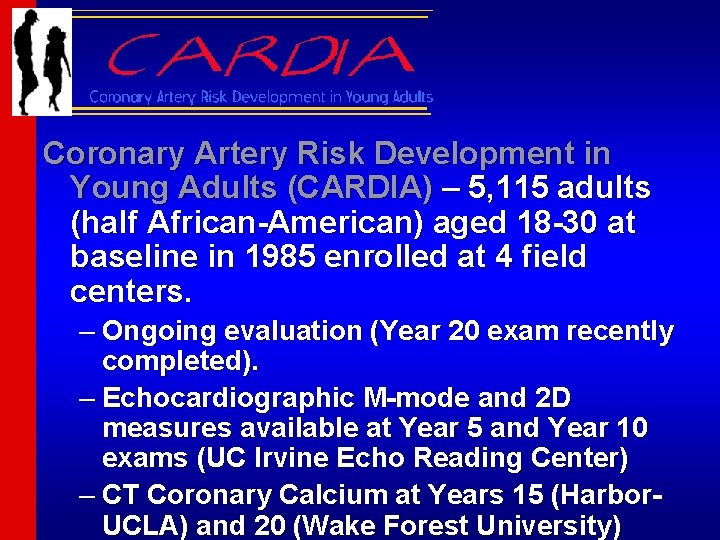 CARDIA
Coronary Artery Risk Development in Young Adults

Coronary Artery Risk Development in Young Adults (CARDIA) – 5,115 adults (half African-American) aged 18-30 at baseline in 1985 enrolled at 4 field centers.

– Ongoing evaluation (Year 20 exam recently completed).

– Echocardiographic M-mode and 2D measures available at Year 5 and Year 10 exams (UC Irvine Echo Reading Center)

– CT Coronary Calcium at Years 15 (Harbor-UCLA) and 20 (Wake Forest University)